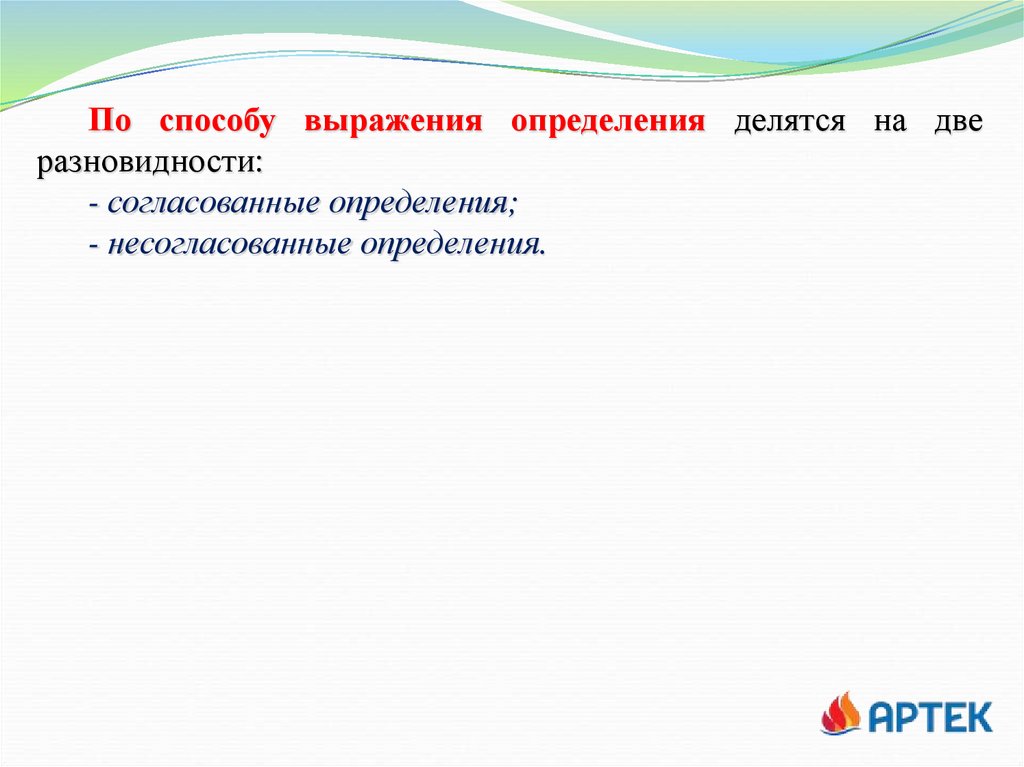 По способу выражения определения делятся на две разновидности:

- согласованные определения;

- несогласованные определения.

АРТЕК